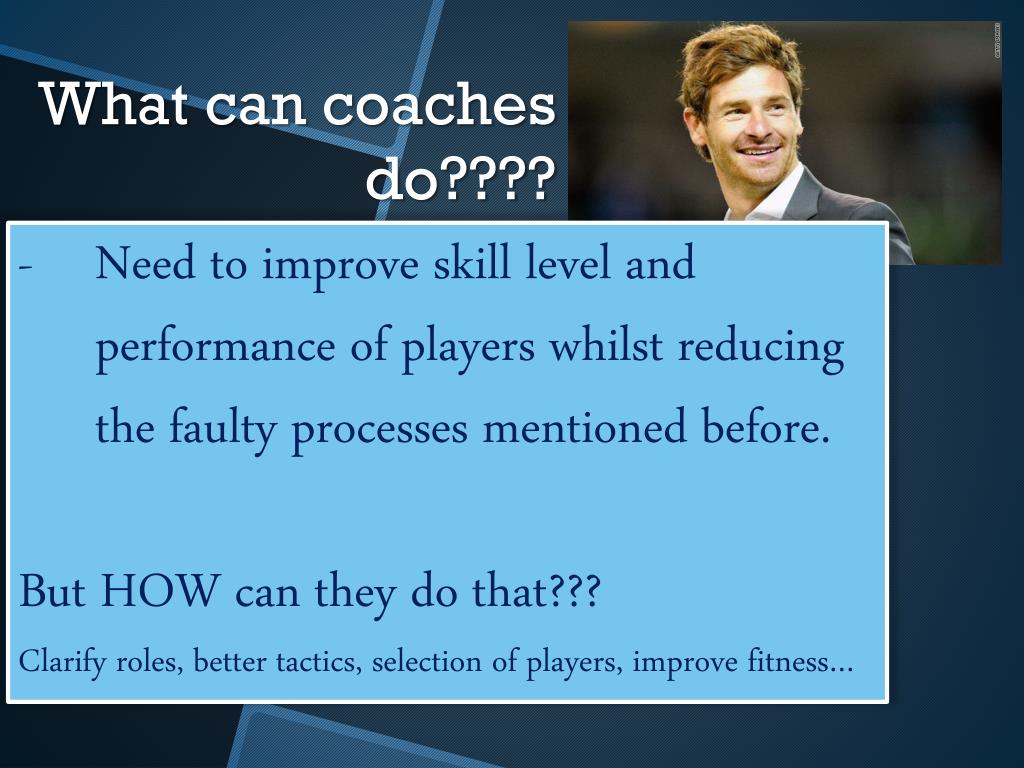 What can coaches do????

- Need to improve skill level and performance of players whilst reducing the faulty processes mentioned before.

But HOW can they do that???

Clarify roles, better tactics, selection of players, improve fitness...